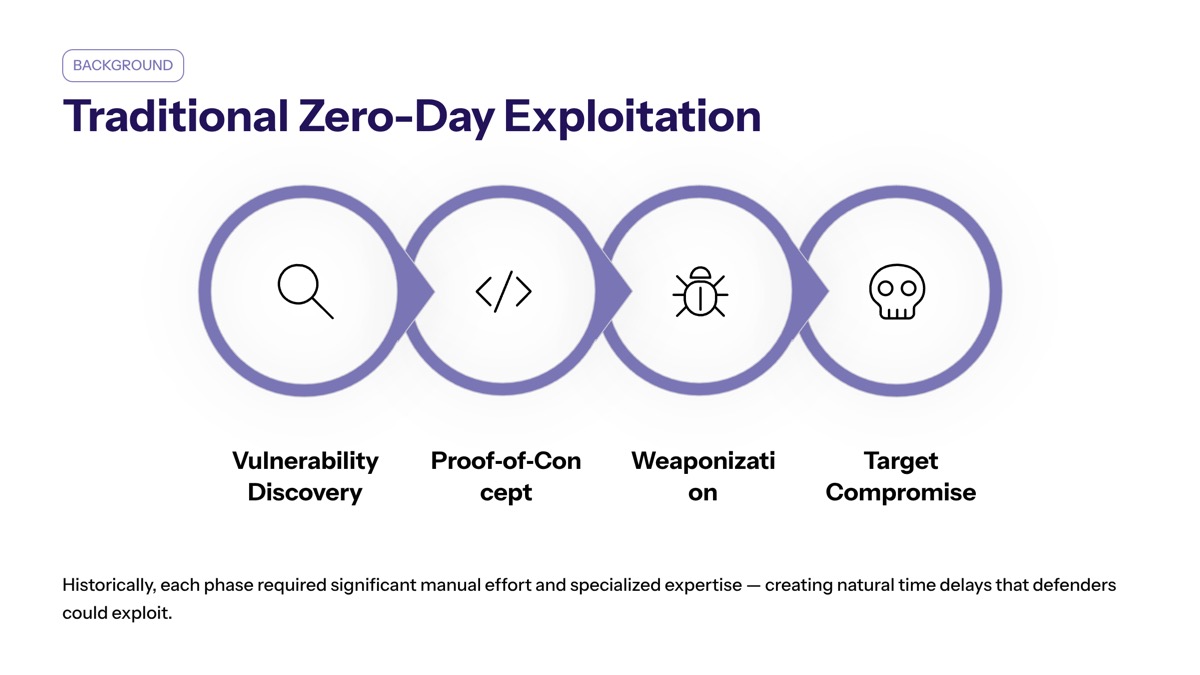 BACKGROUND

Traditional Zero-Day Exploitation

</>

Vulnerability Discovery

Proof-of-Con cept

Weaponizati on

Target Compromise

Historically, each phase required significant manual effort and specialized expertise — creating natural time delays that defenders could exploit.